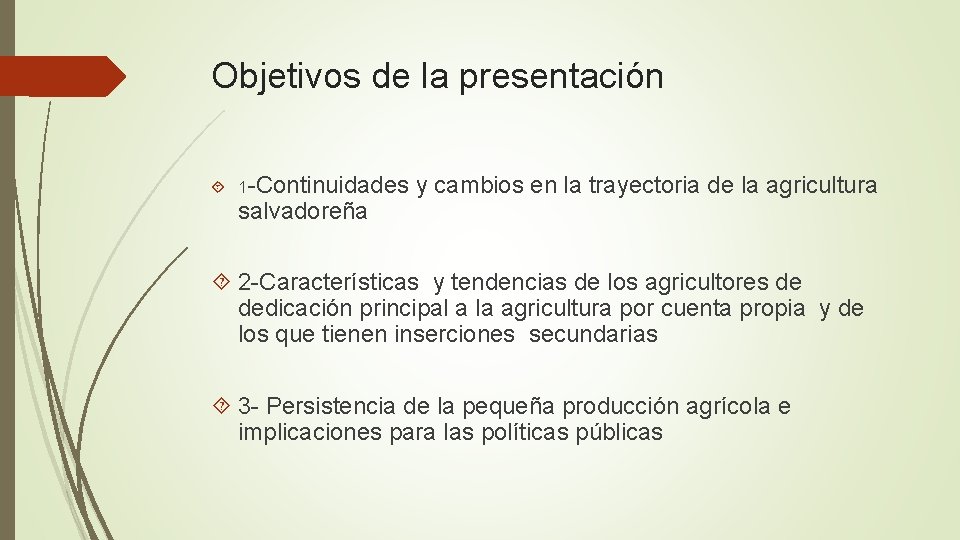 Objetivos de la presentación

1-Continuidades y cambios en la trayectoria de la agricultura salvadoreña

2-Características y tendencias de los agricultores de dedicación principal a la agricultura por cuenta propia y de los que tienen inserciones secundarias

3- Persistencia de la pequeña producción agrícola e implicaciones para las políticas públicas